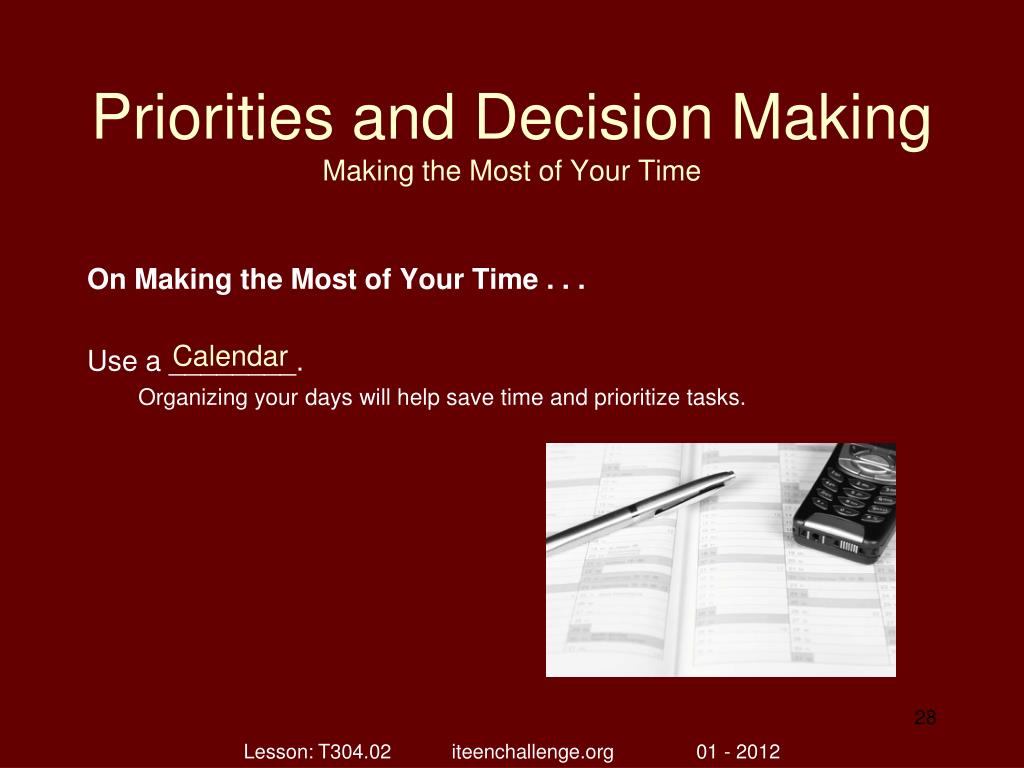 Priorities and Decision Making
Making the Most of Your Time

On Making the Most of Your Time . . .

Use a Calendar.

Organizing your days will help save time and prioritize tasks.

28

Lesson: T304.02 iteenchallenge.org 01 - 2012